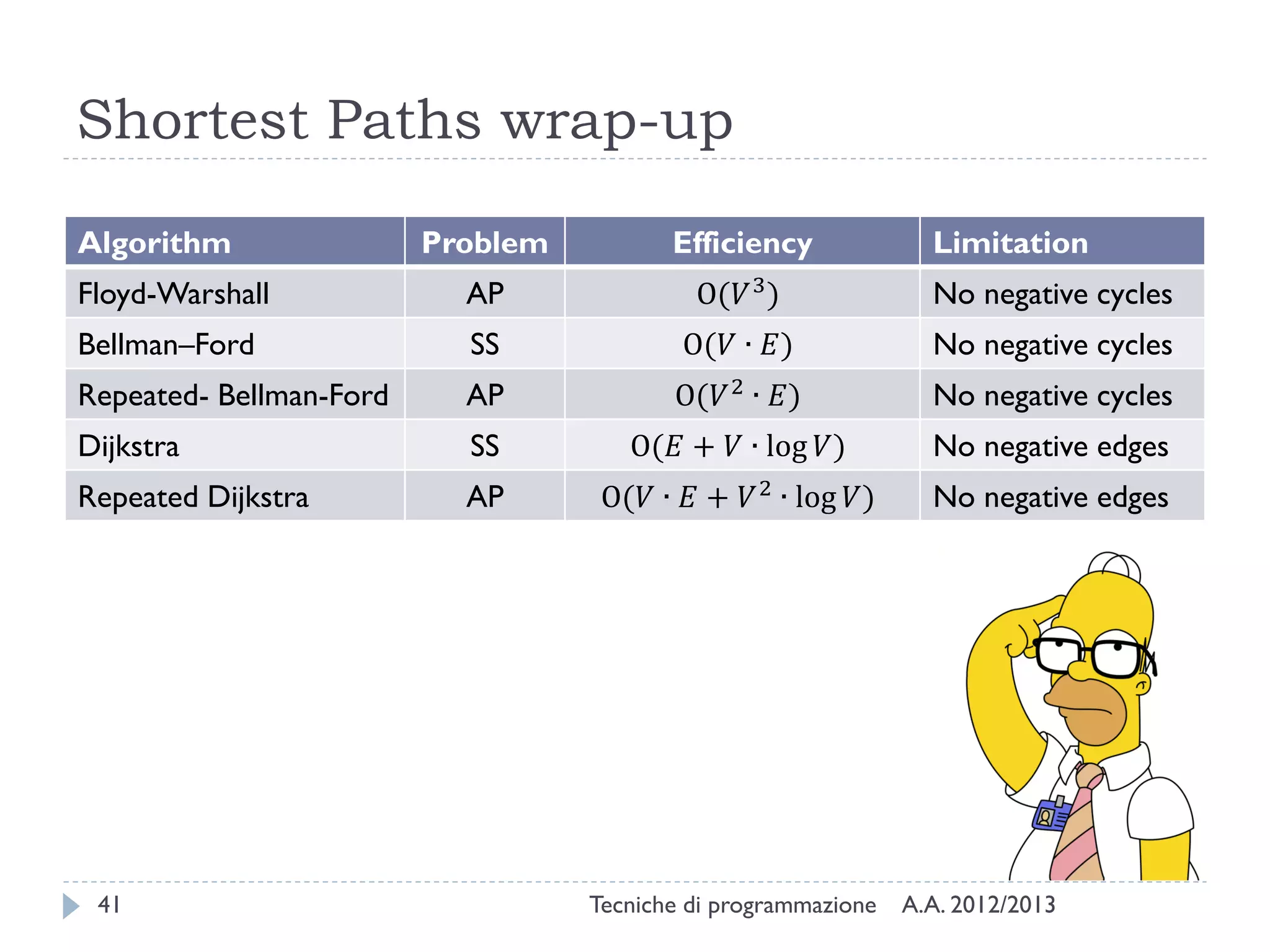 Shortest Paths wrap-up

| Algorithm | Problem | Efficiency | Limitation |
|---|---|---|---|
| Floyd-Warshall | AP | $O(V^3)$ | No negative cycles |
| Bellman–Ford | SS | $O(V \cdot E)$ | No negative cycles |
| Repeated- Bellman-Ford | AP | $O(V^2 \cdot E)$ | No negative cycles |
| Dijkstra | SS | $O(E + V \cdot \log V)$ | No negative edges |
| Repeated Dijkstra | AP | $O(V \cdot E + V^2 \cdot \log V)$ | No negative edges |

41 Tecniche di programmazione A.A. 2012/2013